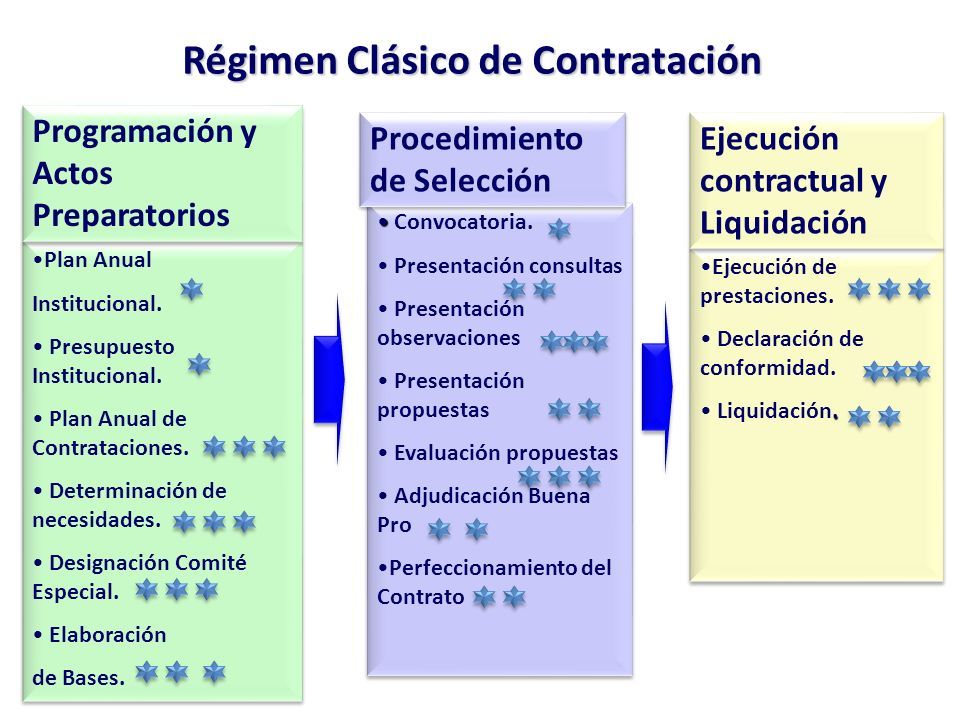 Régimen Clásico de Contratación

Programación y Actos Preparatorios

•Plan Anual Institucional.

• Presupuesto Institucional.

• Plan Anual de Contrataciones.

• Determinación de necesidades.

• Designación Comité Especial.

• Elaboración de Bases.

Procedimiento de Selección

• Convocatoria.

• Presentación consultas

• Presentación observaciones

• Presentación propuestas

• Evaluación propuestas

• Adjudicación Buena Pro

•Perfeccionamiento del Contrato

Ejecución contractual y Liquidación

•Ejecución de prestaciones.

• Declaración de conformidad.

• Liquidación.